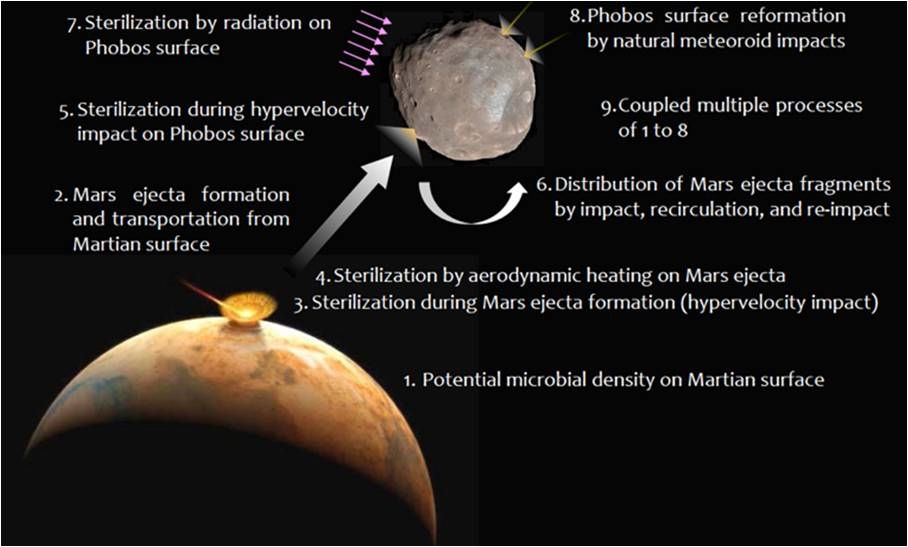 7. Sterilization by radiation on Phobos surface

8. Phobos surface reformation by natural meteoroid impacts

5. Sterilization during hypervelocity impact on Phobos surface

9. Coupled multiple processes of 1 to 8

2. Mars ejecta formation and transportation from Martian surface

6. Distribution of Mars ejecta fragments by impact, recirculation, and re-impact

4. Sterilization by aerodynamic heating on Mars ejecta

3. Sterilization during Mars ejecta formation (hypervelocity impact)

1. Potential microbial density on Martian surface